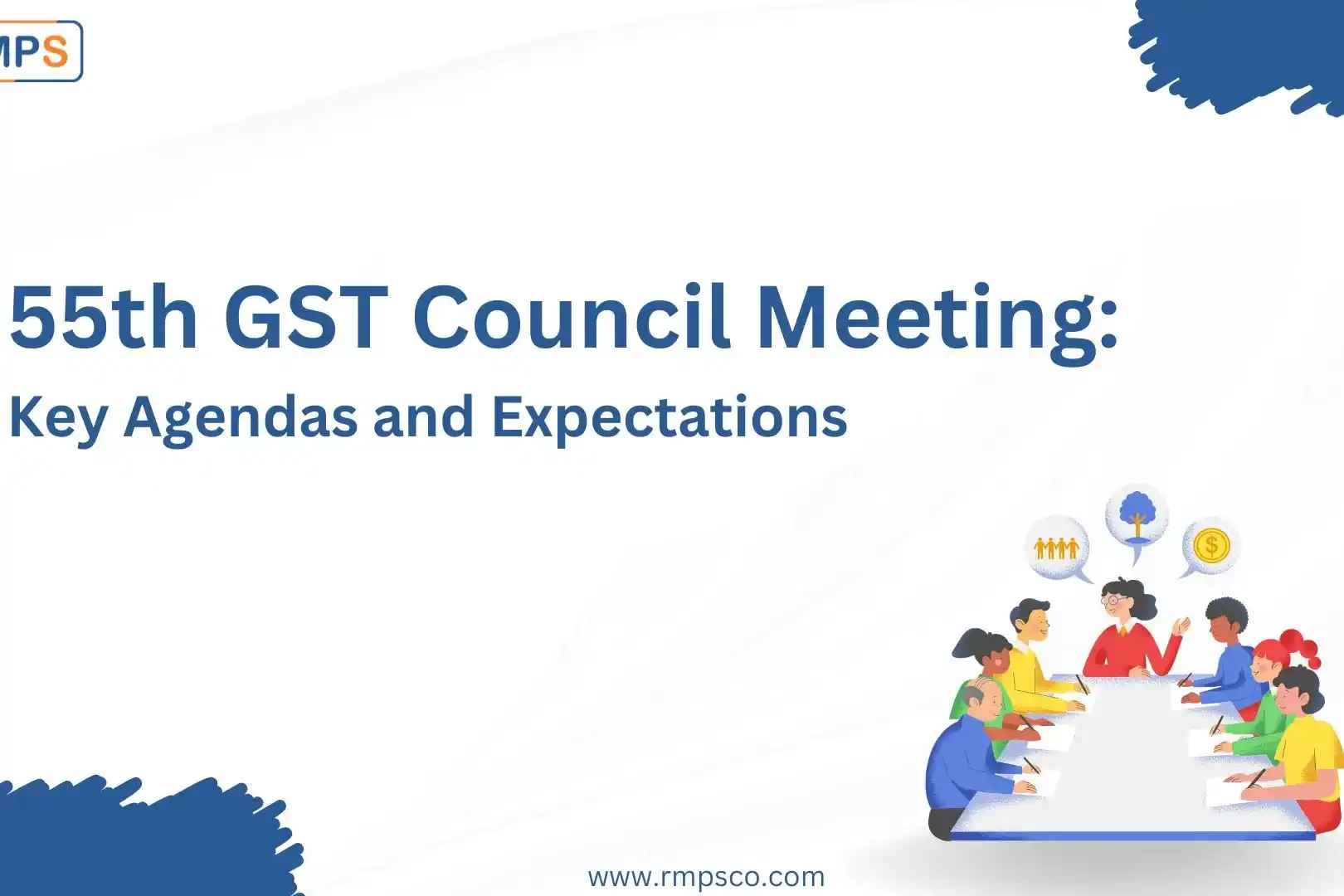 MPS

55th GST Council Meeting:
Key Agendas and Expectations

www.rmpsco.com